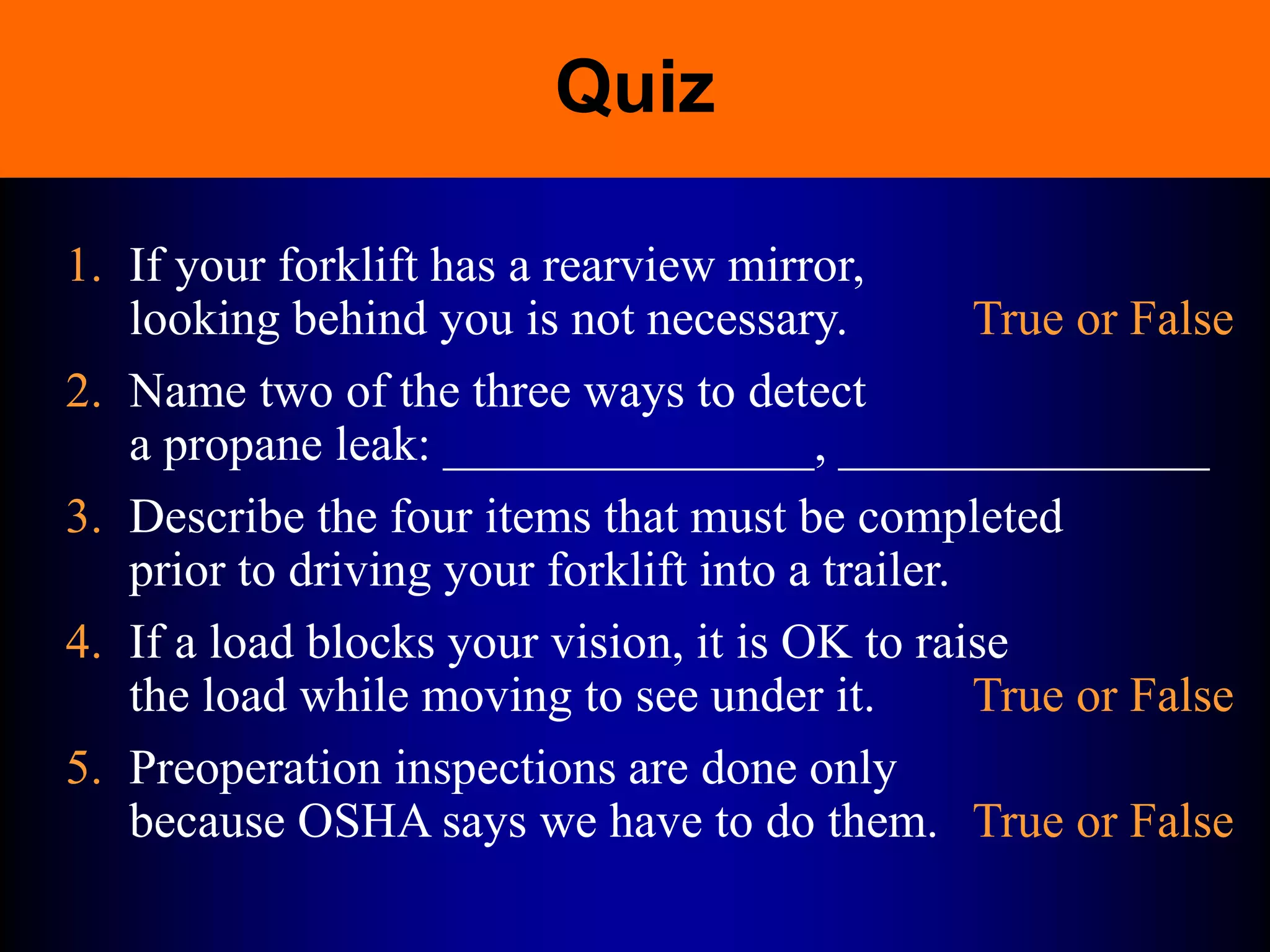 Quiz

1. If your forklift has a rearview mirror, looking behind you is not necessary. True or False

2. Name two of the three ways to detect a propane leak: ________________, ________________

3. Describe the four items that must be completed prior to driving your forklift into a trailer.

4. If a load blocks your vision, it is OK to raise the load while moving to see under it. True or False

5. Preoperation inspections are done only because OSHA says we have to do them. True or False